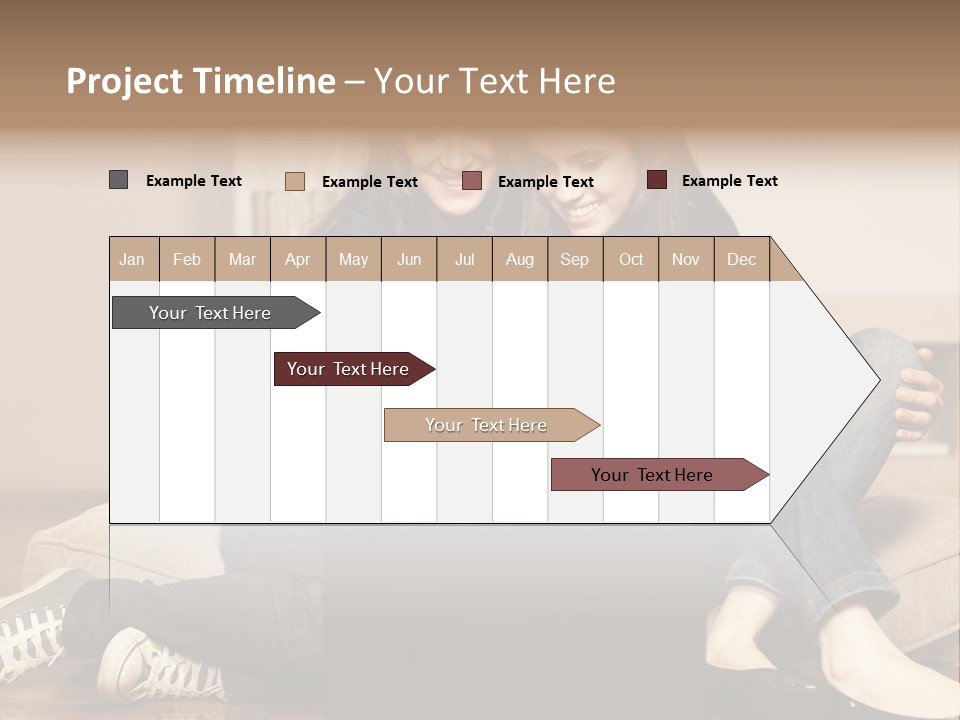 Project Timeline – Your Text Here

Example Text Example Text Example Text Example Text

| Jan | Feb | Mar | Apr | May | Jun | Jul | Aug | Sep | Oct | Nov | Dec |
|---|---|---|---|---|---|---|---|---|---|---|---|

Your Text Here

Your Text Here

Your Text Here

Your Text Here